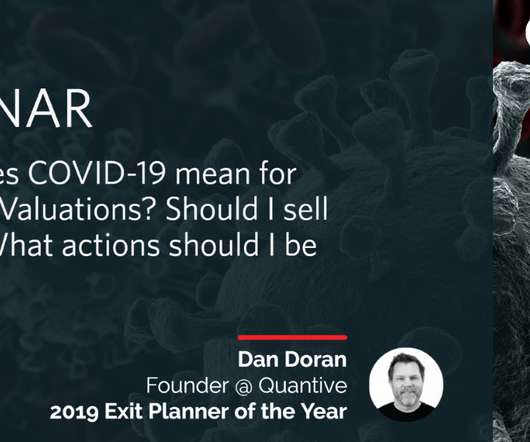 NAR

es COVID-19 mean for Valuations? Should I sell /hat actions should I be

Dan Doran
Founder @ Quantive
2019 Exit Planner of the Year